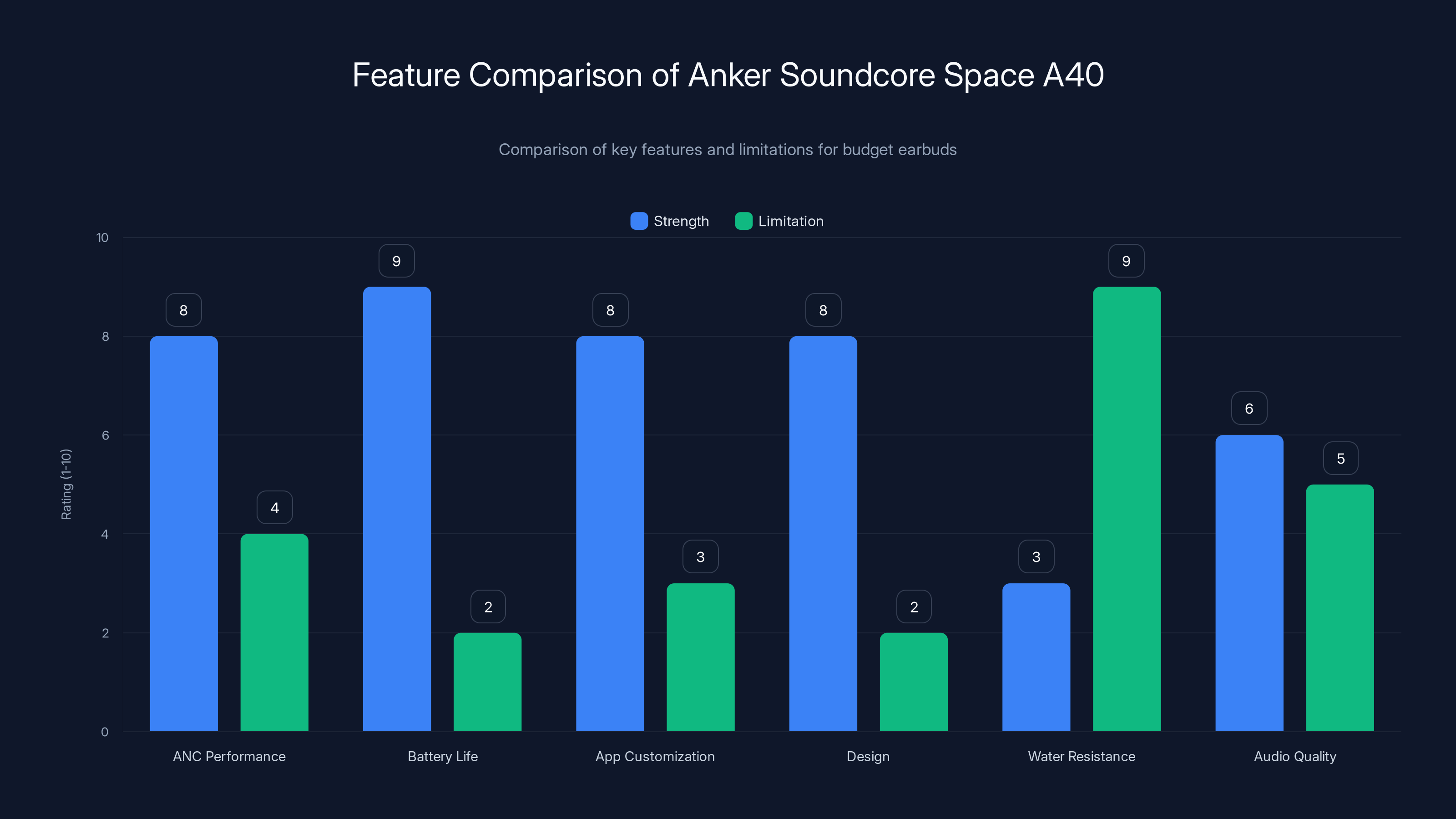 Feature Comparison of Anker Soundcore Space A40

Comparison of key features and limitations for budget earbuds

Strength Limitation

Rating (1-10)

10
8
6
4
2
0

8 4 9 2 8 3 8 2 3 9 6 5

ANC Performance
Battery Life
App Customization
Design
Water Resistance
Audio Quality